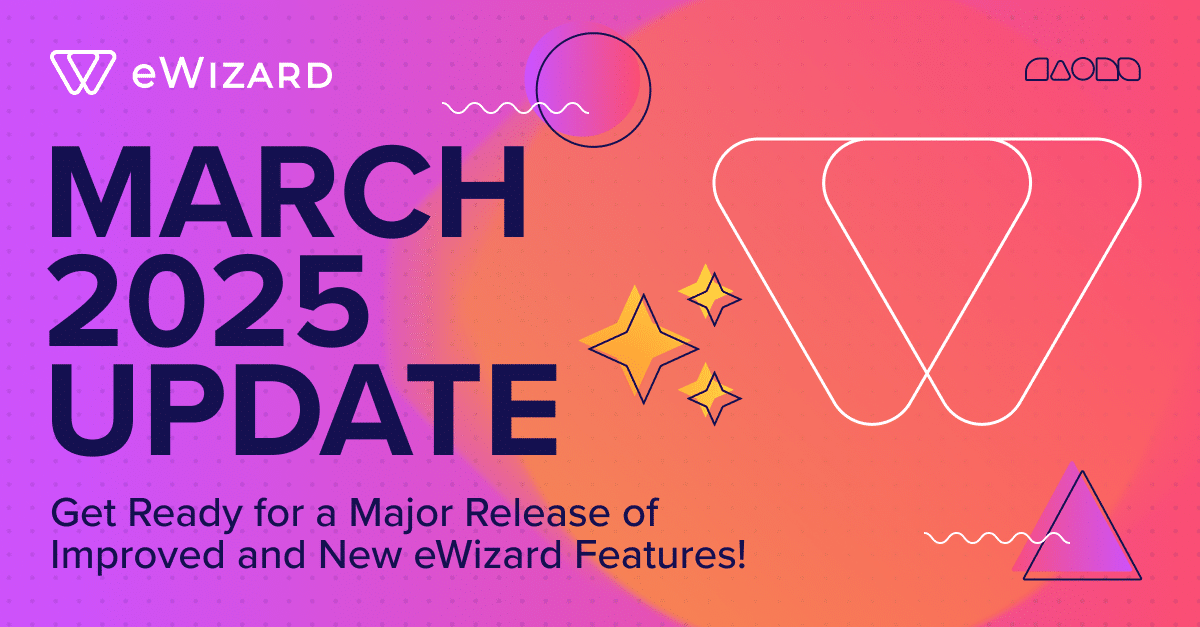 eWizard

MARCH 2025 UPDATE

Get Ready for a Major Release of Improved and New eWizard Features!